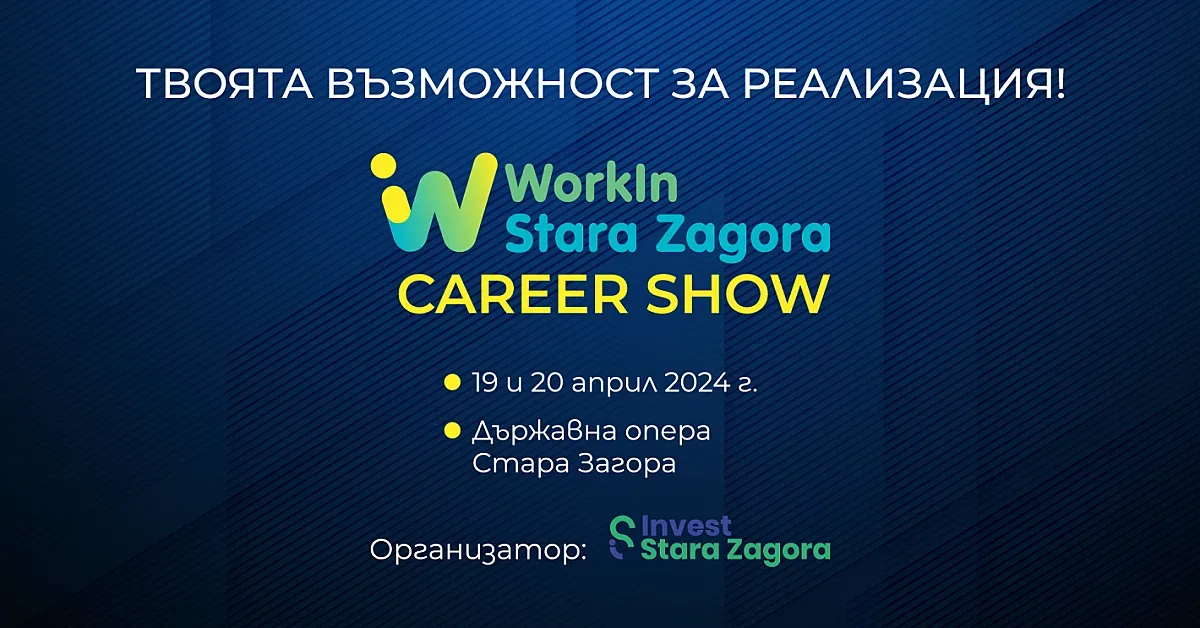 ТВОЯТА ВЪЗМОЖНОСТ ЗА РЕАЛИЗАЦИЯ!

WorkIn
Stara Zagora
CAREER SHOW

19 и 20 април 2024 г.

Държавна опера
Стара Загора

Организатор: Invest Stara Zagora